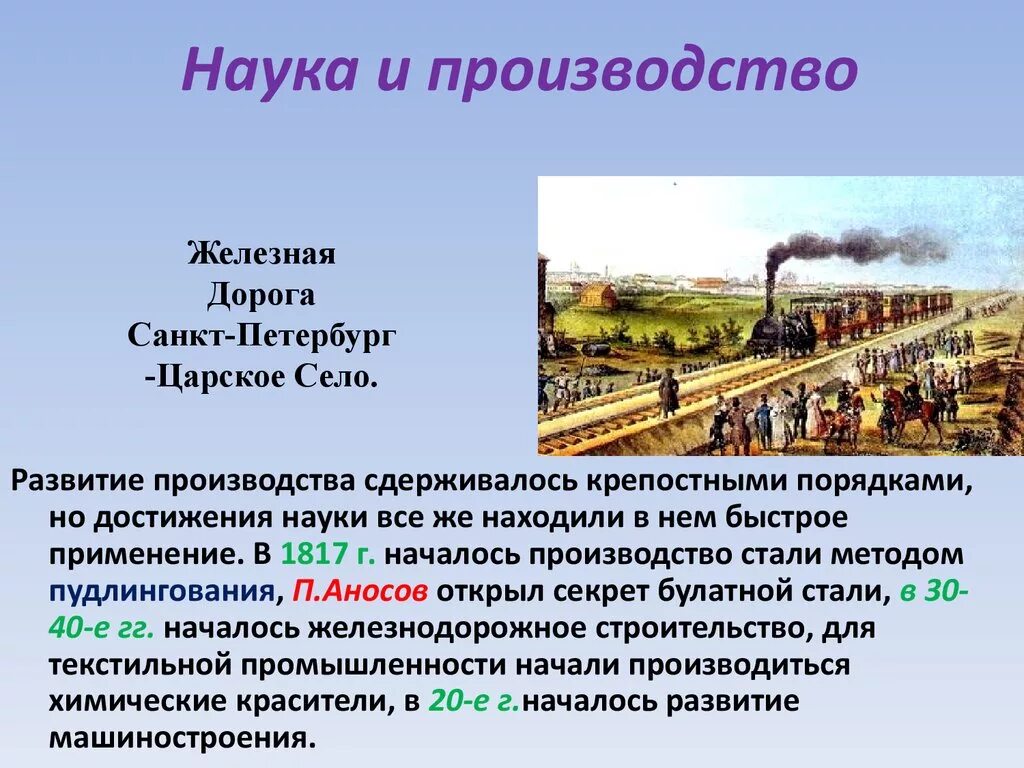 Наука и производство

Железная
Дорога
Санкт-Петербург
-Царское Село.

Развитие производства сдерживалось крепостными порядками, но достижения науки все же находили в нем быстрое применение. В 1817 г. началось производство стали методом пудлингования, П.Аносов открыл секрет булатной стали, в 30-40-е гг. началось железнодорожное строительство, для текстильной промышленности начали производиться химические красители, в 20-е г.началось развитие машиностроения.